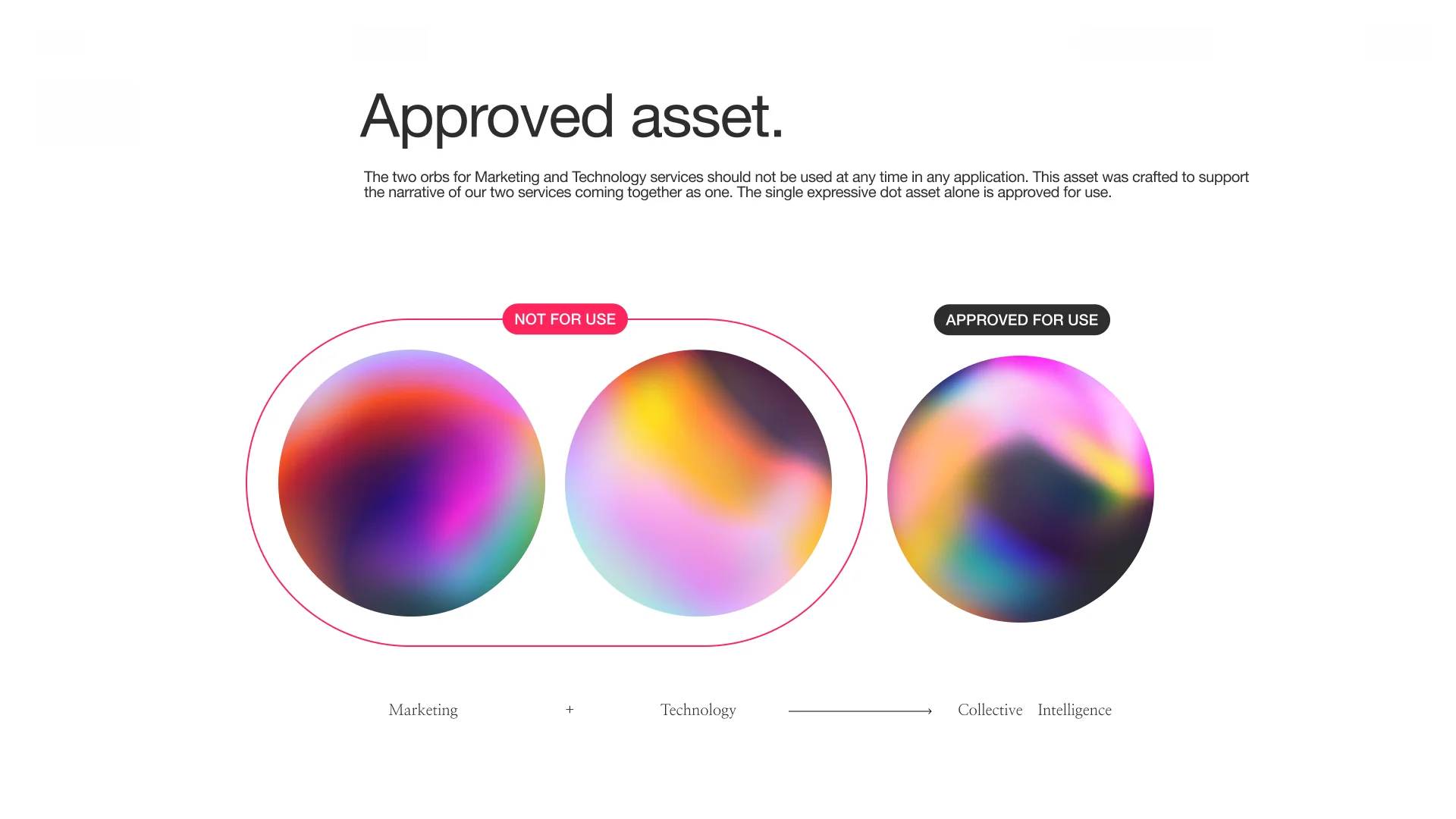 Approved asset.

The two orbs for Marketing and Technology services should not be used at any time in any application. This asset was crafted to support the narrative of our two services coming together as one. The single expressive dot asset alone is approved for use.

NOT FOR USE

APPROVED FOR USE

Marketing + Technology → Collective Intelligence